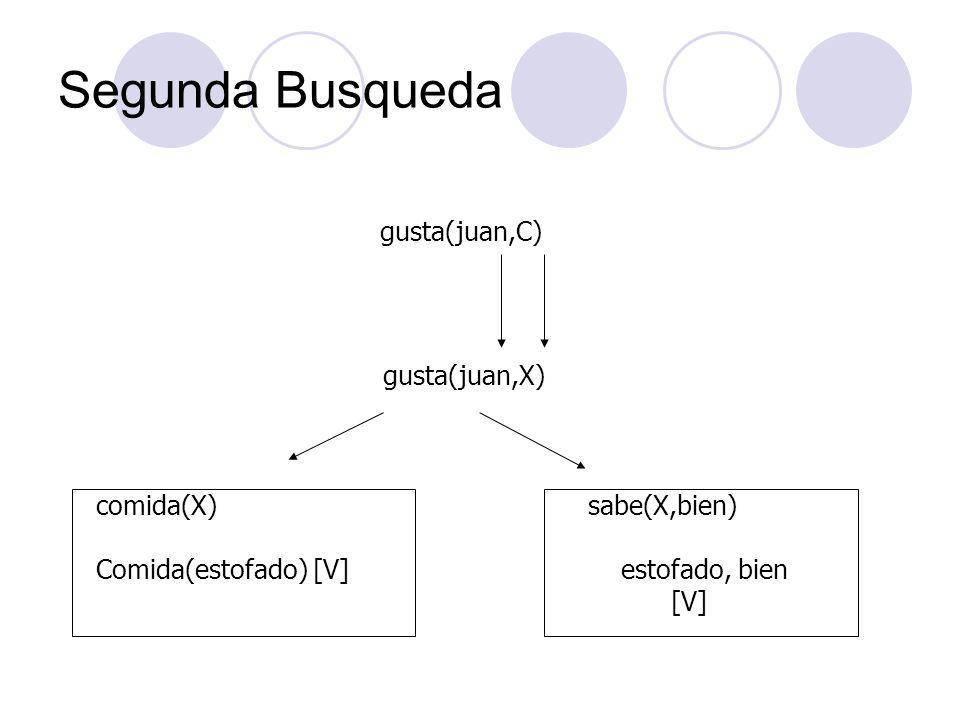 Segunda Busqueda

gusta(juan,C)

gusta(juan,X)

comida(X)

Comida(estofado) [V]

sabe(X,bien)

estofado, bien
[V]